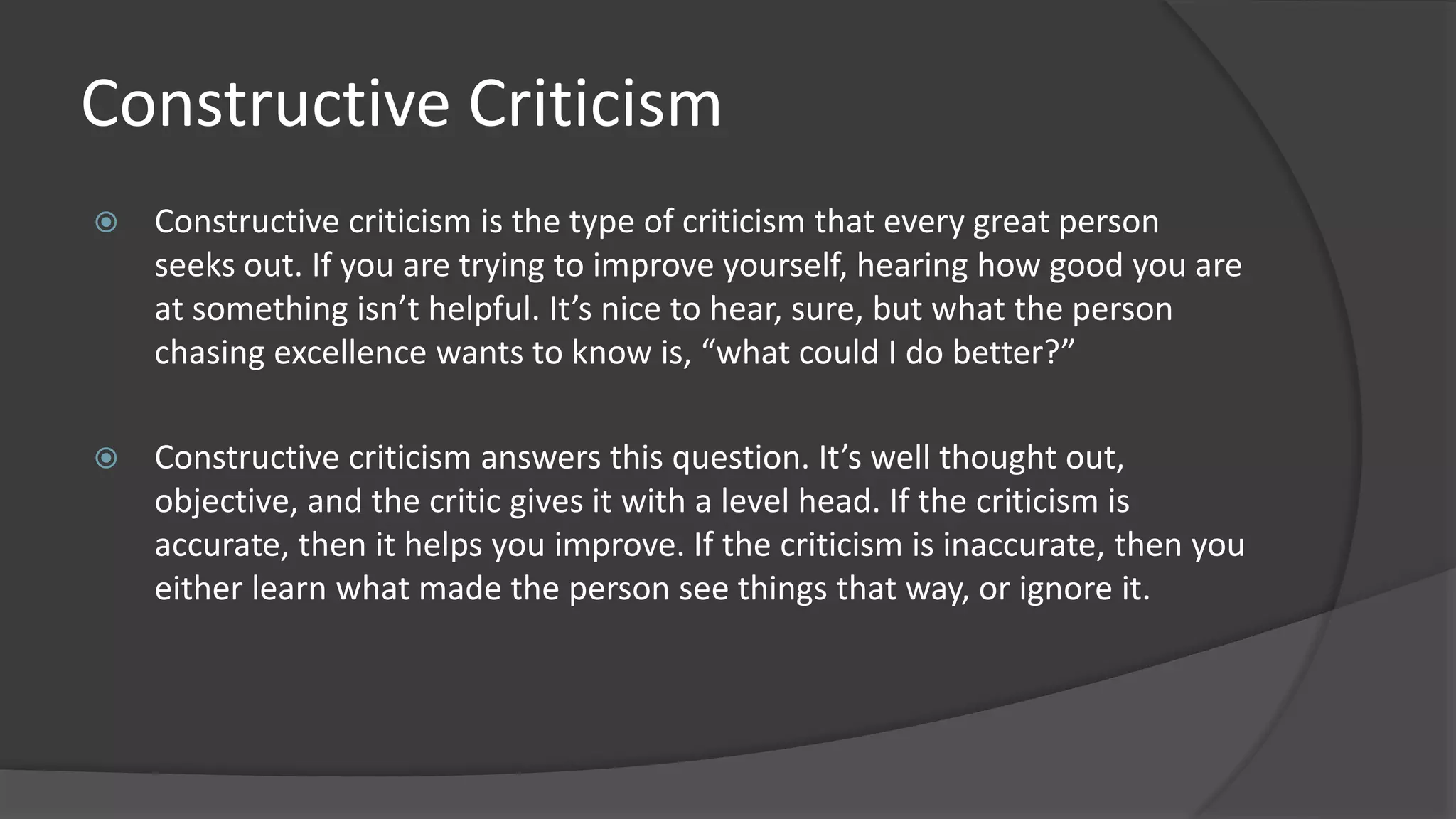 Constructive Criticism

Constructive criticism is the type of criticism that every great person seeks out. If you are trying to improve yourself, hearing how good you are at something isn’t helpful. It’s nice to hear, sure, but what the person chasing excellence wants to know is, “what could I do better?”

Constructive criticism answers this question. It’s well thought out, objective, and the critic gives it with a level head. If the criticism is accurate, then it helps you improve. If the criticism is inaccurate, then you either learn what made the person see things that way, or ignore it.